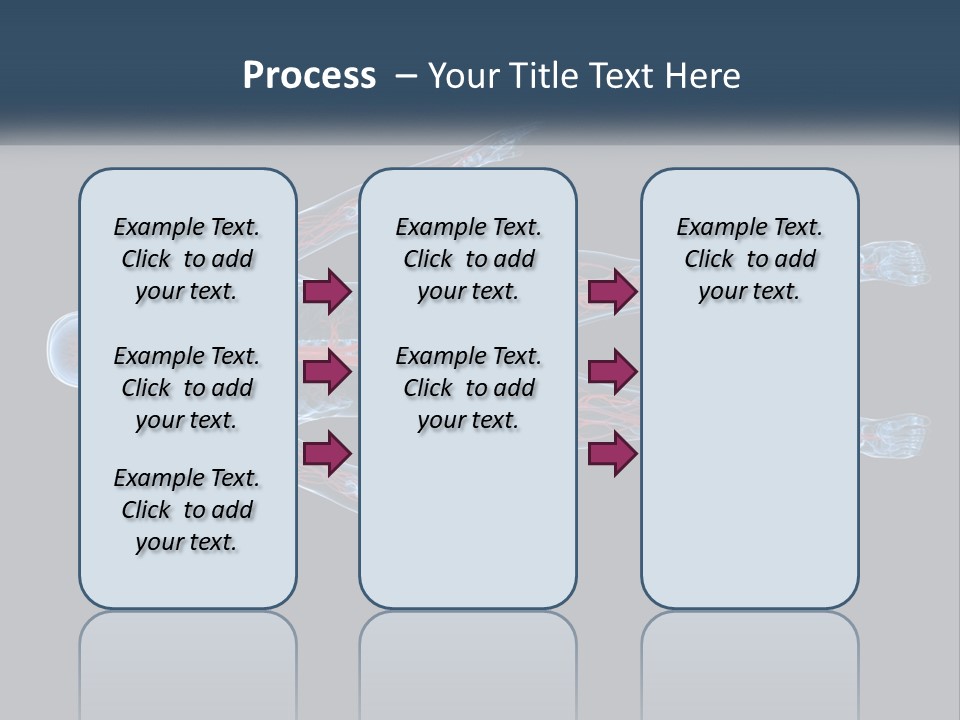 Process – Your Title Text Here

Example Text. Click to add your text.

Example Text. Click to add your text.

Example Text. Click to add your text.

Example Text. Click to add your text.

Example Text. Click to add your text.

Example Text. Click to add your text.